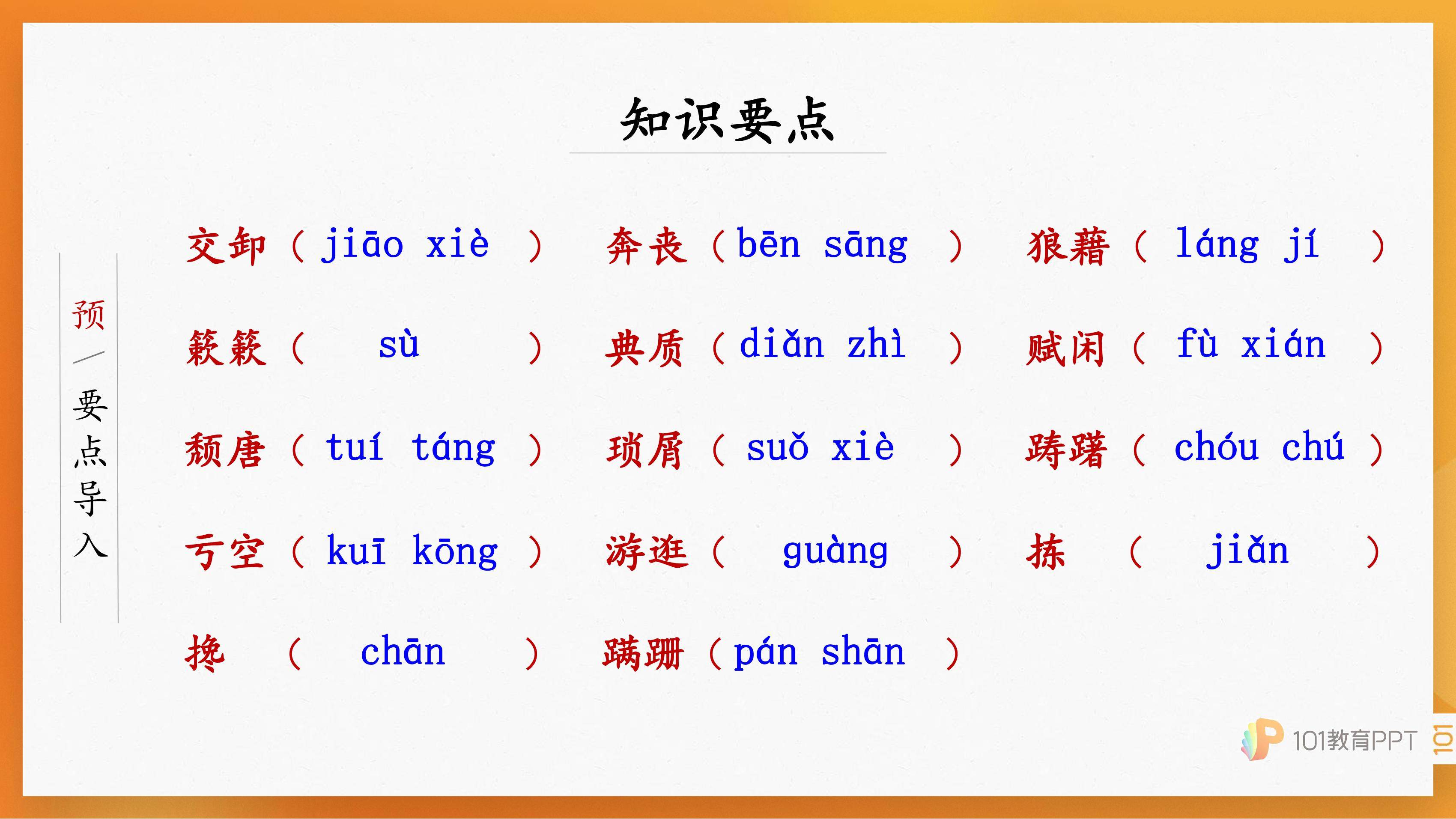 知识要点

预—要点导入

交卸（jiāo xiè） 奔丧（bēn sāng） 狼藉（láng jí）

簌簌（sù） 典质（diǎn zhì） 赋闲（fù xián）

颓唐（tuí táng） 琐屑（suǒ xiè） 踌躇（chóu chú）

亏空（kuī kōng） 游逛（guàng） 拣（jiǎn）

搀（chān） 蹒跚（pán shān）

101教育PPT 101